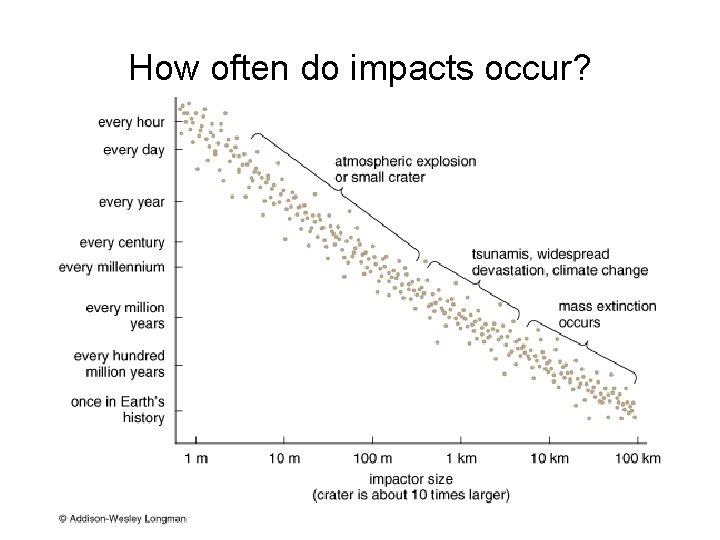 How often do impacts occur?

every hour
every day
every year
every century
every millennium
every million years
every hundred million years
once in Earth's history

atmospheric explosion or small crater

tsunamis, widespread devastation, climate change

mass extinction occurs

1 m
10 m
100 m
1 km
10 km
100 km

impactor size
(crater is about 10 times larger)

© Addison-Wesley Longman